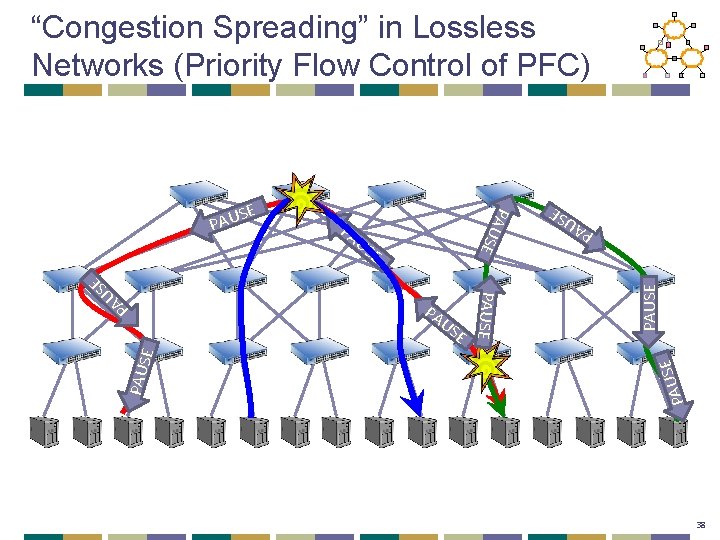 “Congestion Spreading” in Lossless Networks (Priority Flow Control of PFC)

PAUSE

PAUSE

PAUSE

PAUSE

PAUSE

PAUSE

PAUSE

PAUSE

PAUSE

PAUSE

38